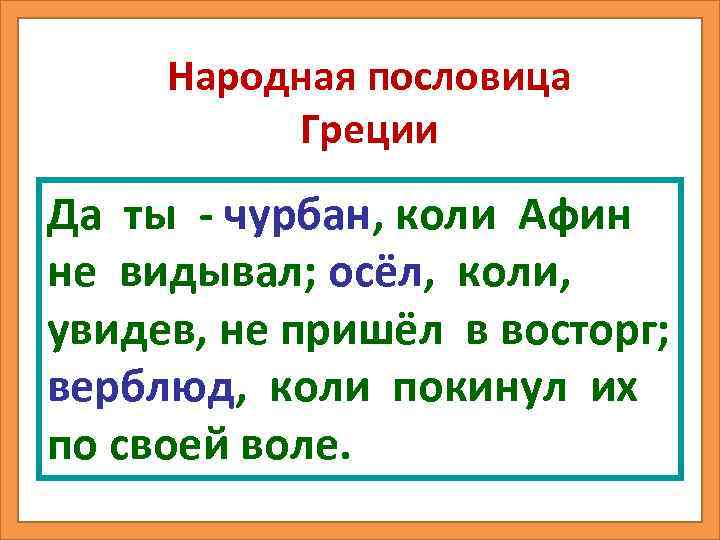 Народная пословица Греции

Да ты - чурбан, коли Афин не видывал; осёл, коли, увидев, не пришёл в восторг; верблюд, коли покинул их по своей воле.